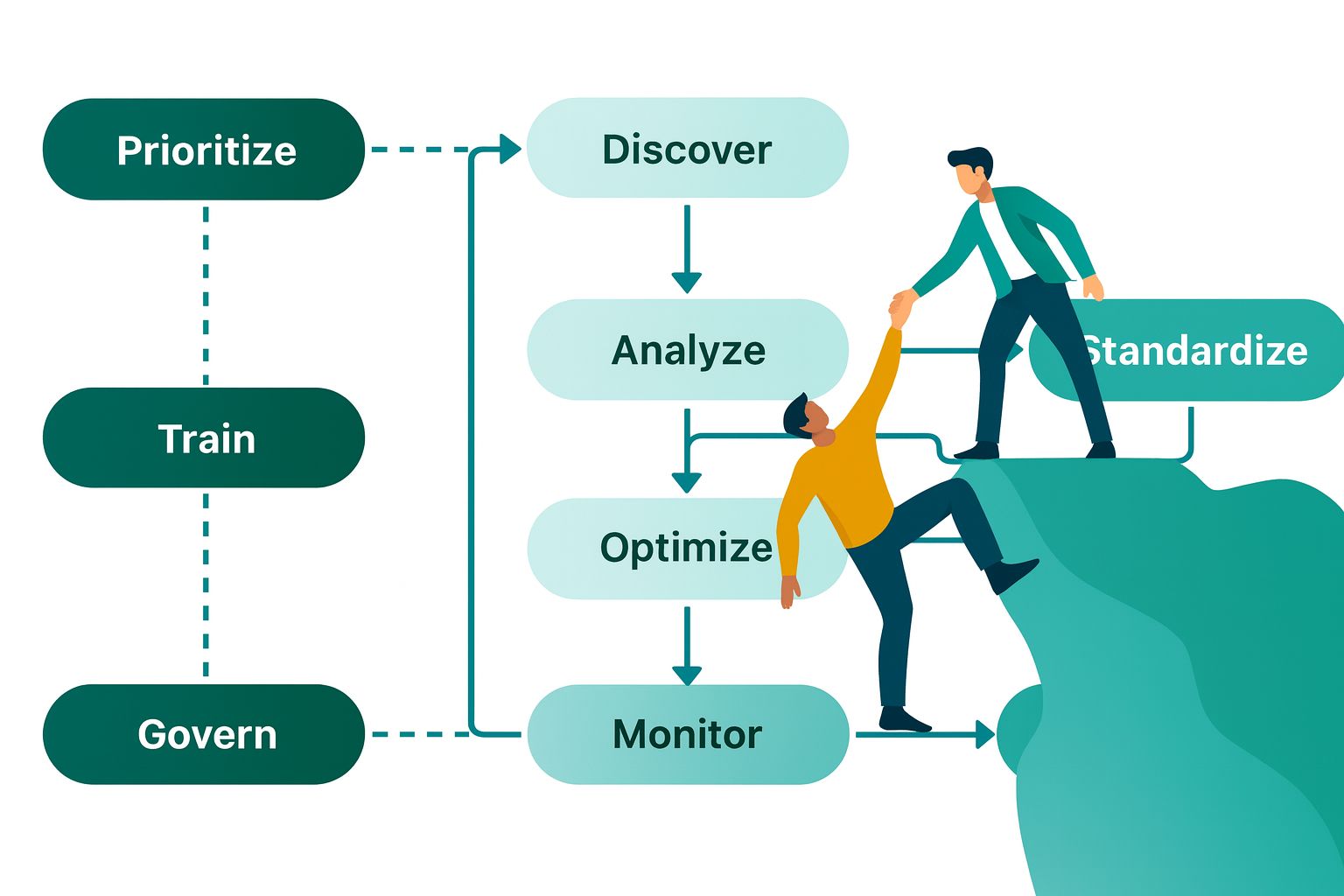 Prioritize

Train

Govern

Discover

Analyze

Optimize

Monitor

Standardize